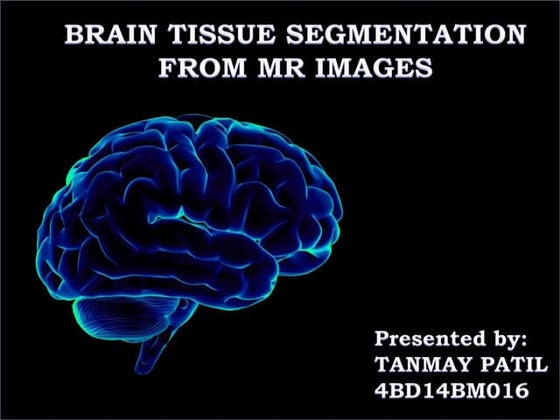 BRAIN TISSUE SEGMENTATION FROM MR IMAGES

Presented by:
TANMAY PATIL
4BD14BM016